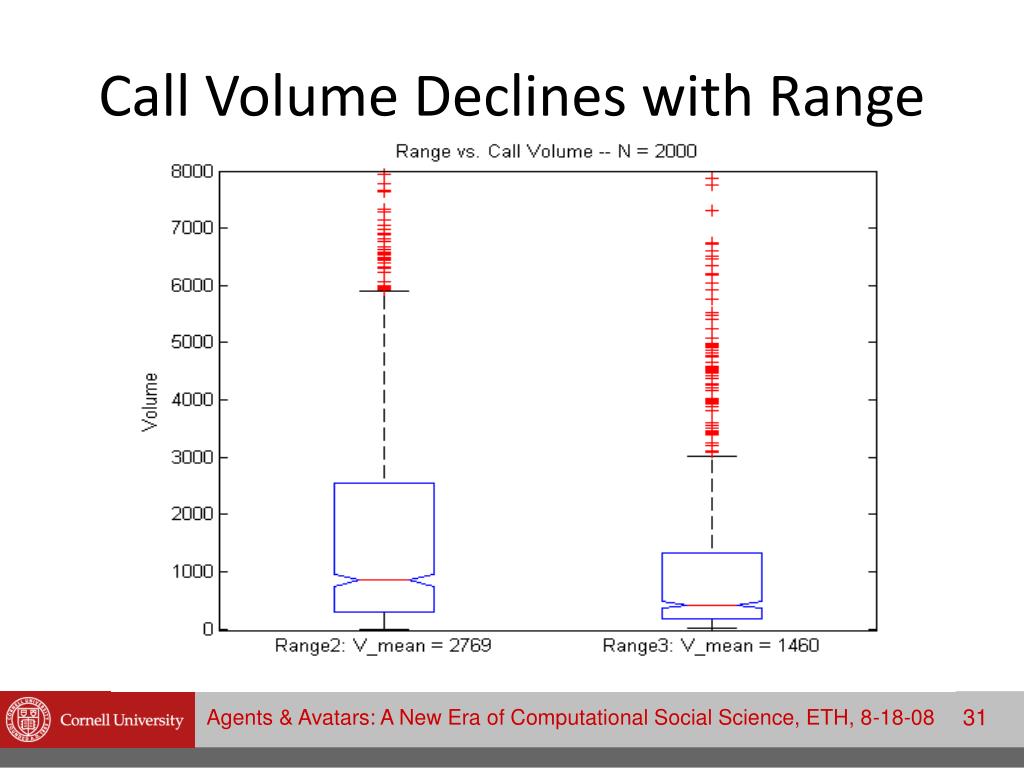 Call Volume Declines with Range

Range vs. Call Volume -- N = 2000

8000
7000
6000
5000
4000
3000
2000
1000
0

Volume

Range2: V_mean = 2769

Range3: V_mean = 1460

Cornell University

Agents & Avatars: A New Era of Computational Social Science, ETH, 8-18-08

31